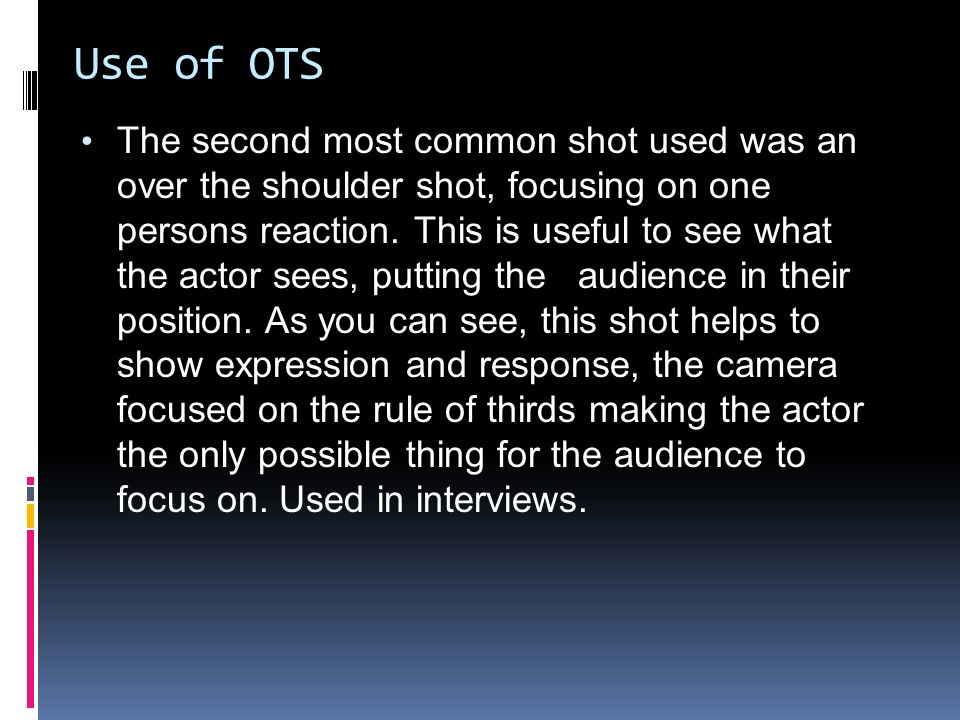 Use of OTS

• The second most common shot used was an over the shoulder shot, focusing on one persons reaction. This is useful to see what the actor sees, putting the audience in their position. As you can see, this shot helps to show expression and response, the camera focused on the rule of thirds making the actor the only possible thing for the audience to focus on. Used in interviews.